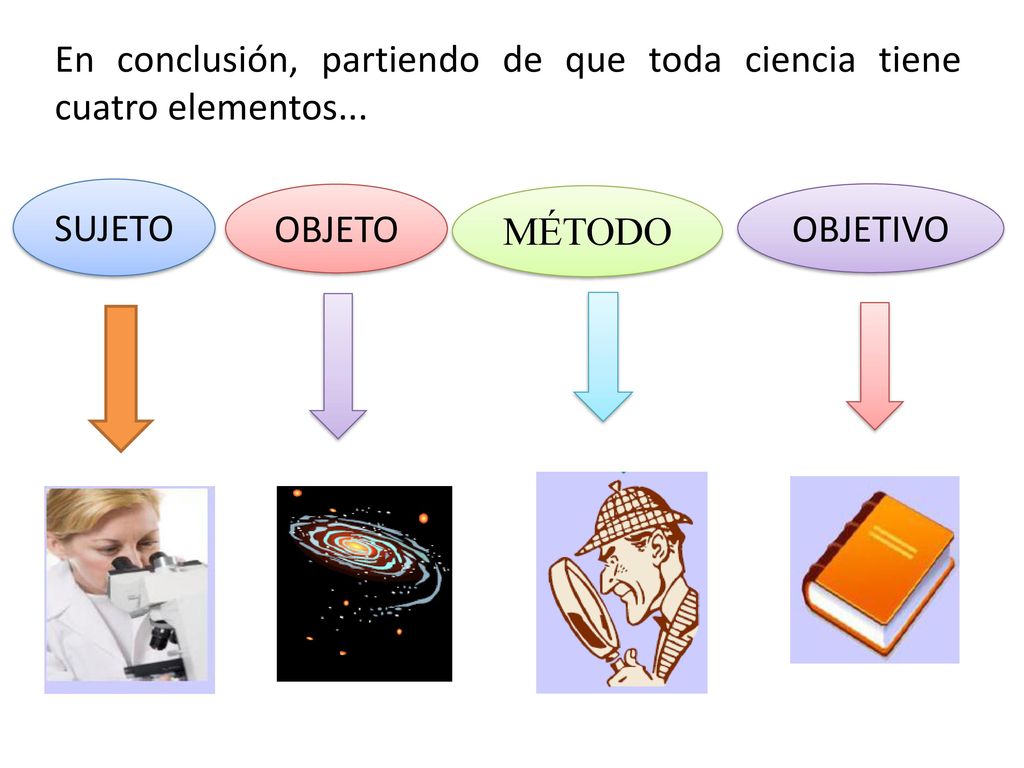 En conclusión, partiendo de que toda ciencia tiene cuatro elementos...

SUJETO

OBJETO

MÉTODO

OBJETIVO